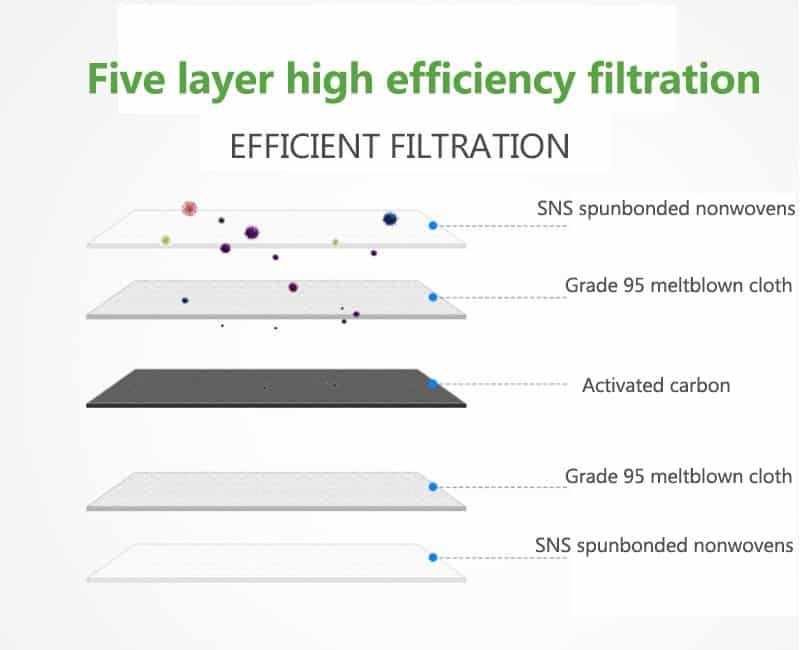 Five layer high efficiency filtration

EFFICIENT FILTRATION

SNS spunbonded nonwovens

Grade 95 meltblown cloth

Activated carbon

Grade 95 meltblown cloth

SNS spunbonded nonwovens